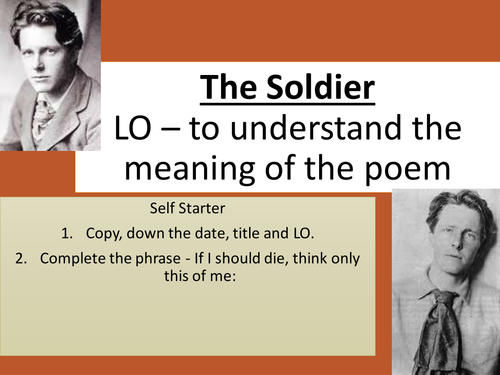 The Soldier
LO – to understand the meaning of the poem

Self Starter
1. Copy, down the date, title and LO.
2. Complete the phrase - If I should die, think only this of me: